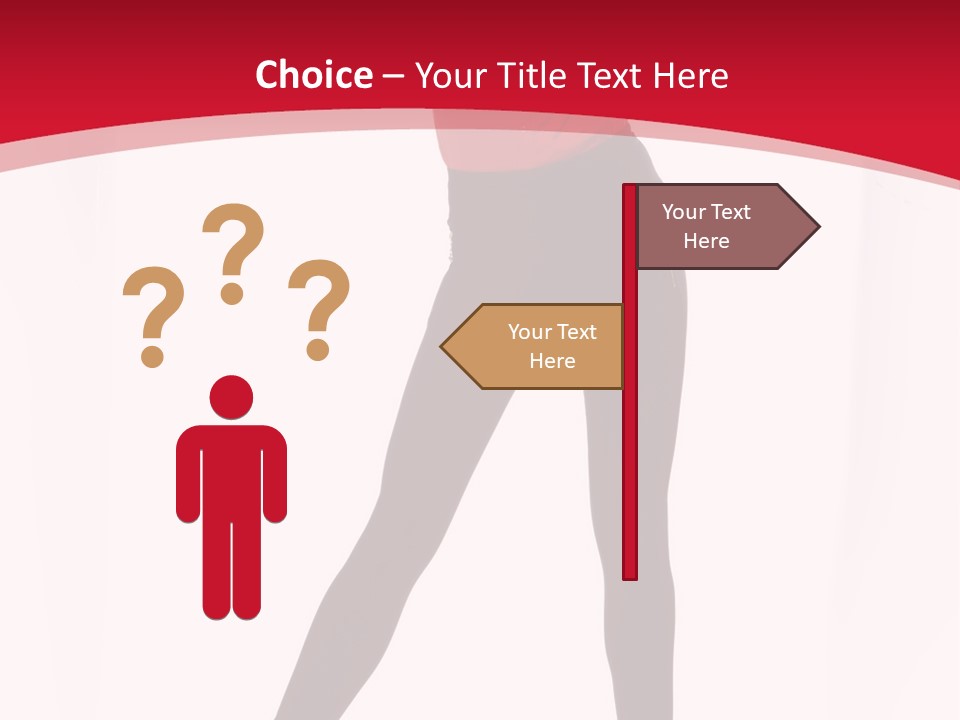 Choice – Your Title Text Here

? ? ?

Your Text Here

Your Text Here